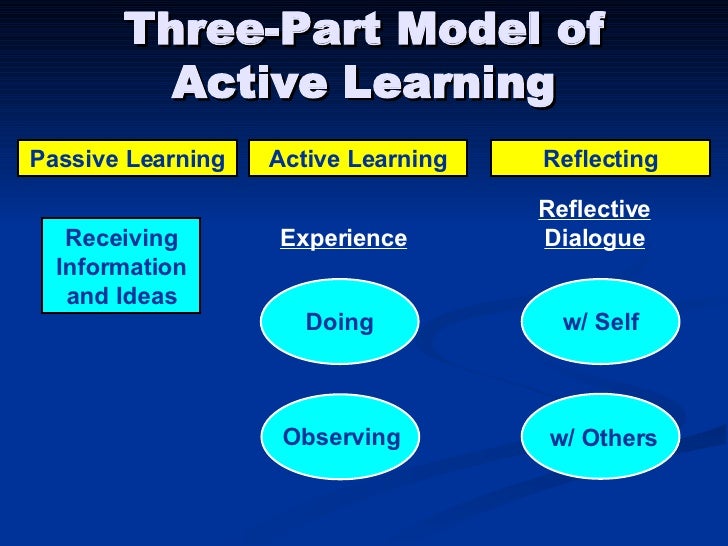 Three-Part Model of Active Learning

Passive Learning

Receiving Information and Ideas

Active Learning

Experience

Doing

Observing

Reflecting

Reflective Dialogue

w/ Self

w/ Others